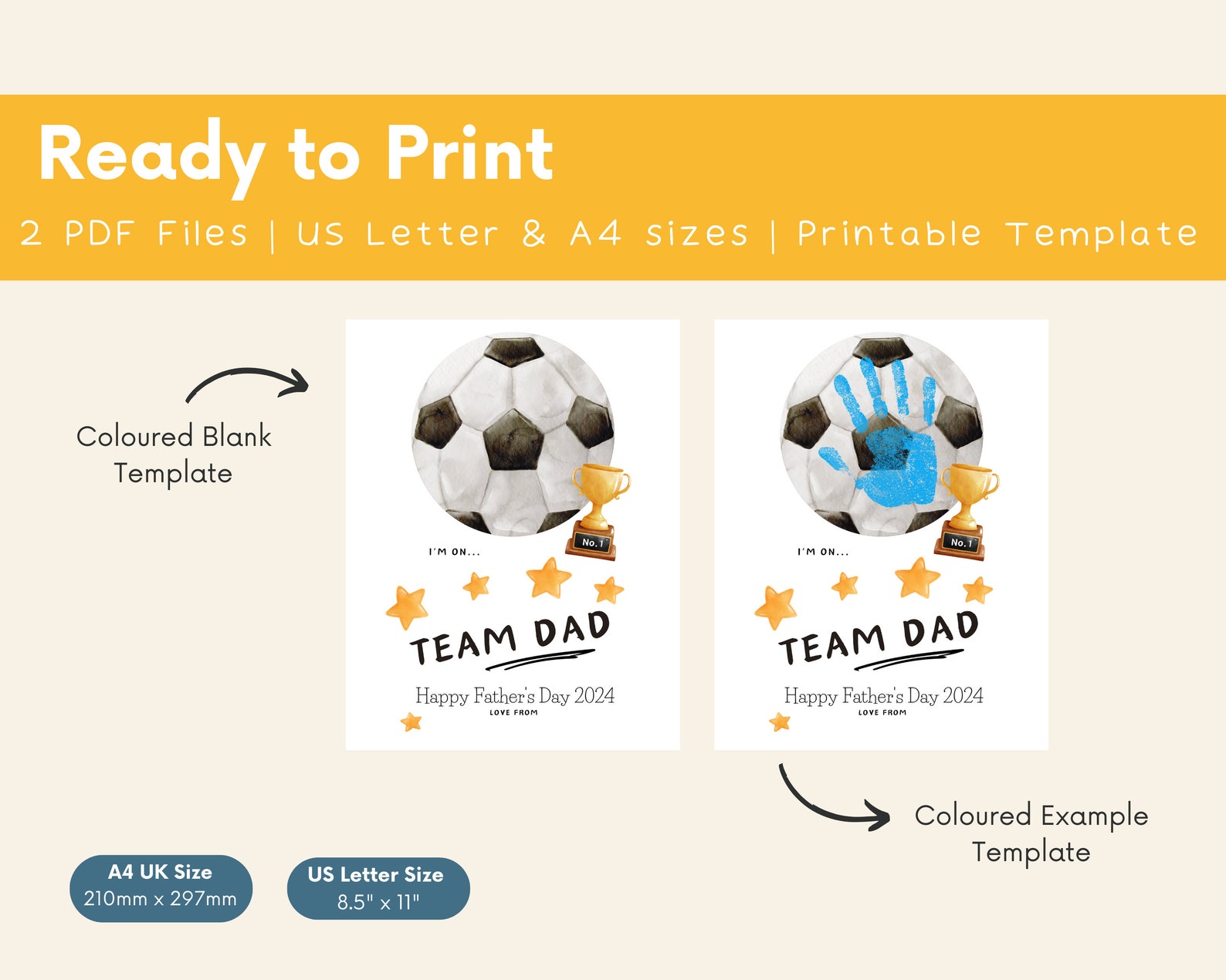 Ready to Print

2 PDF Files | US Letter & A4 sizes | Printable Template

Coloured Blank Template

No. 1

I'M ON...

TEAM DAD

Happy Father's Day 2024

LOVE FROM

No. 1

I'M ON...

TEAM DAD

Happy Father's Day 2024

LOVE FROM

Coloured Example Template

A4 UK Size
210mm x 297mm

US Letter Size
8.5" x 11"